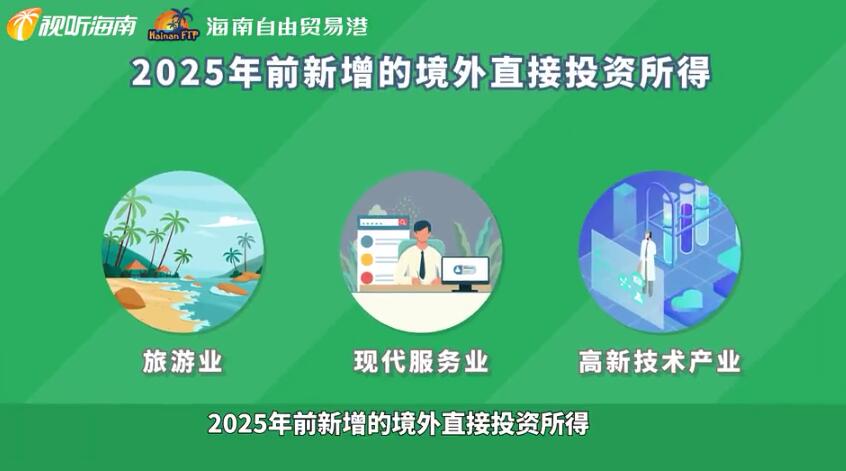 视听海南 Hainan FTP 海南自由贸易港

2025年前新增的境外直接投资所得

旅游业

现代服务业

高新技术产业

2025年前新增的境外直接投资所得